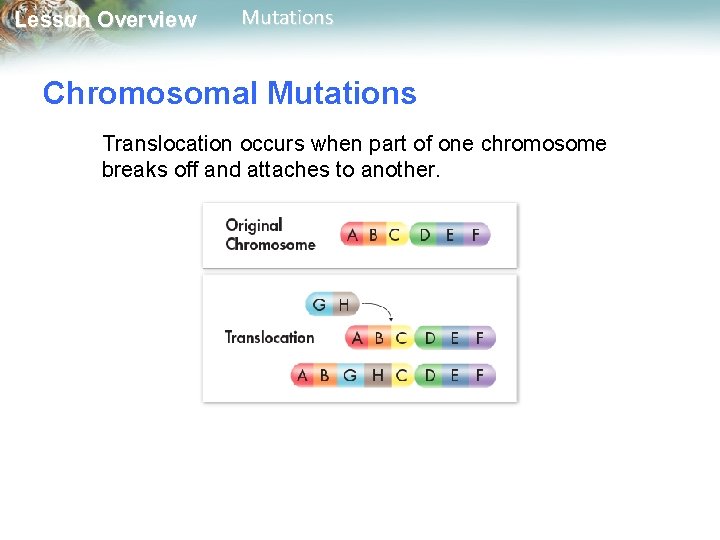 Lesson Overview Mutations

Chromosomal Mutations

Translocation occurs when part of one chromosome breaks off and attaches to another.

Original Chromosome A B C D E F

G H

Translocation A B C D E F

A B G H C D E F